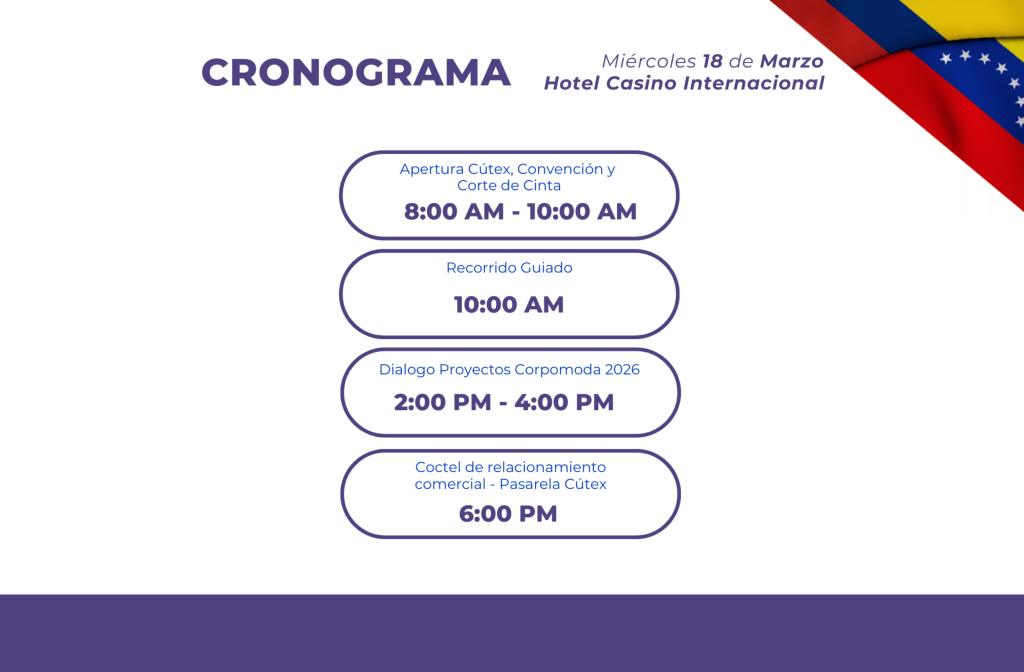 CRONOGRAMA

Miércoles 18 de Marzo
Hotel Casino Internacional

Apertura Cútex, Convención y Corte de Cinta
8:00 AM - 10:00 AM

Recorrido Guiado
10:00 AM

Dialogo Proyectos Corpomoda 2026
2:00 PM - 4:00 PM

Coctel de relacionamiento comercial - Pasarela Cútex
6:00 PM